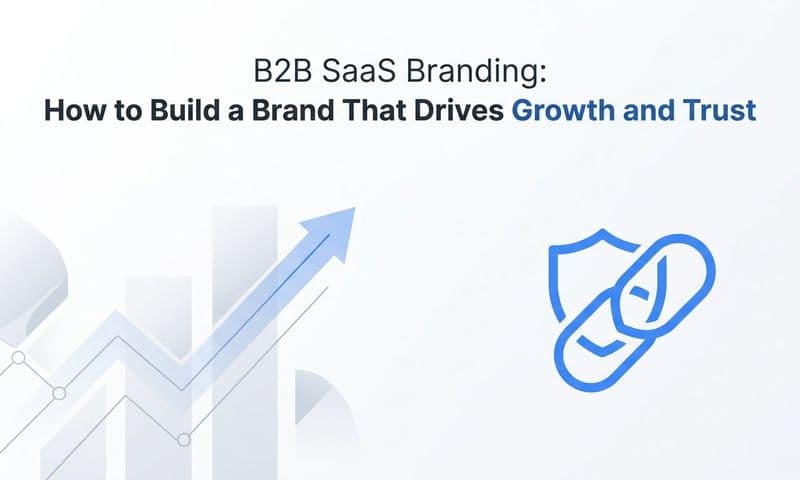 B2B SaaS Branding:
How to Build a Brand That Drives Growth and Trust